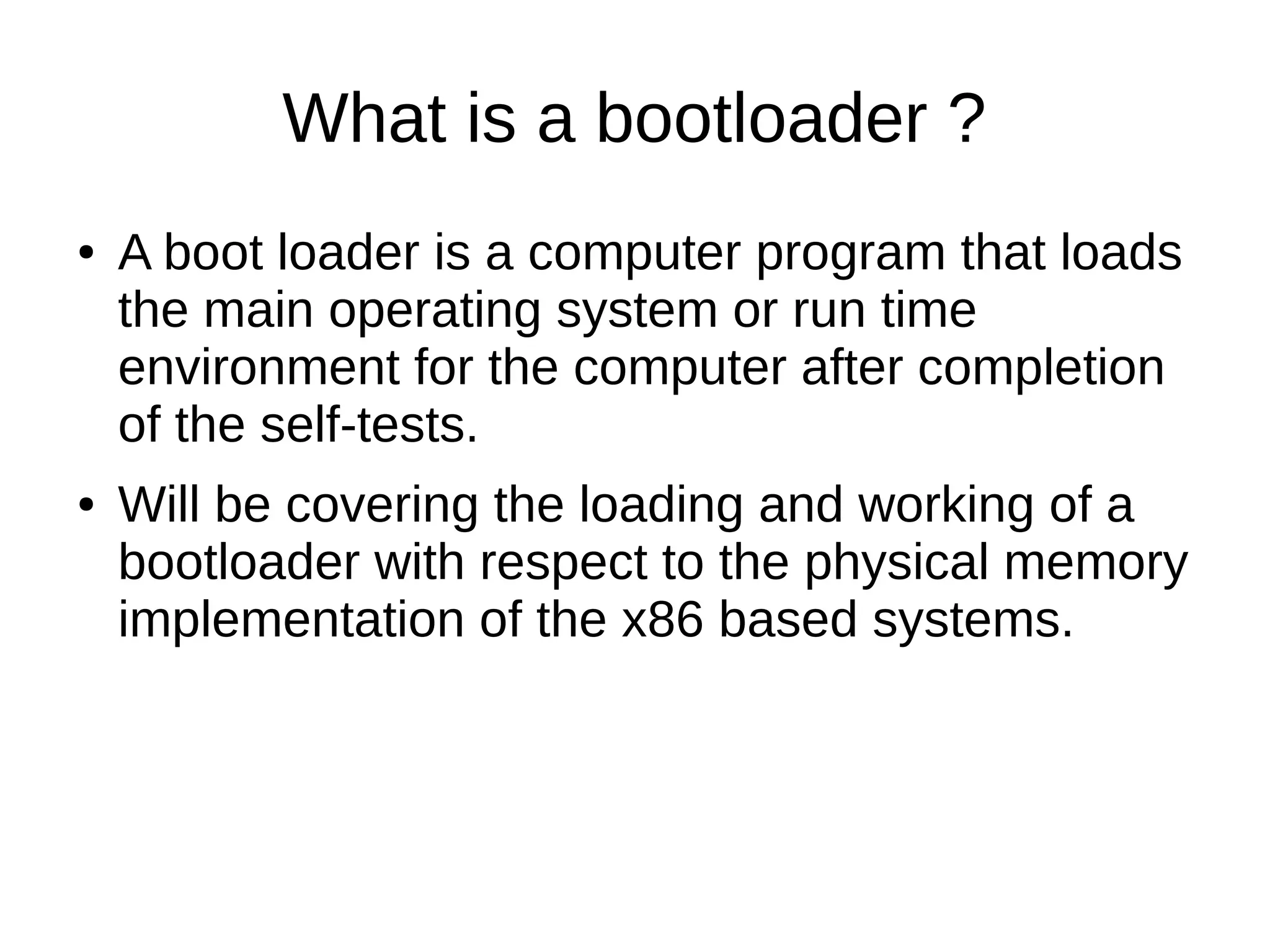 What is a bootloader ?

• A boot loader is a computer program that loads the main operating system or run time environment for the computer after completion of the self-tests.

• Will be covering the loading and working of a bootloader with respect to the physical memory implementation of the x86 based systems.